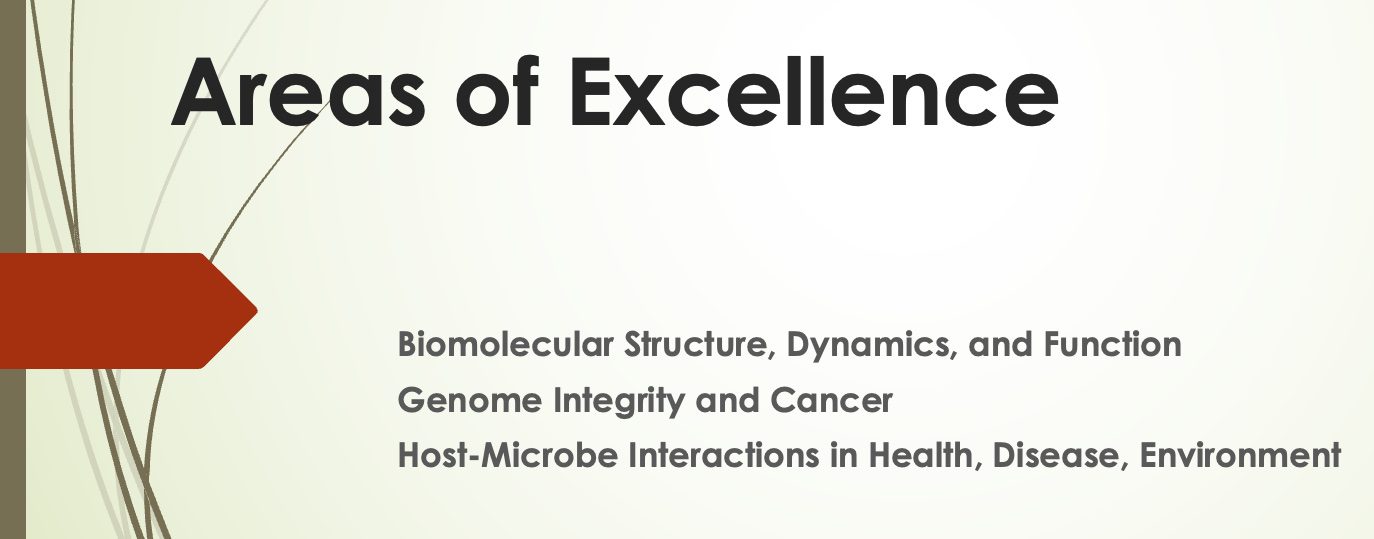 Areas of Excellence

Biomolecular Structure, Dynamics, and Function
Genome Integrity and Cancer
Host-Microbe Interactions in Health, Disease, Environment